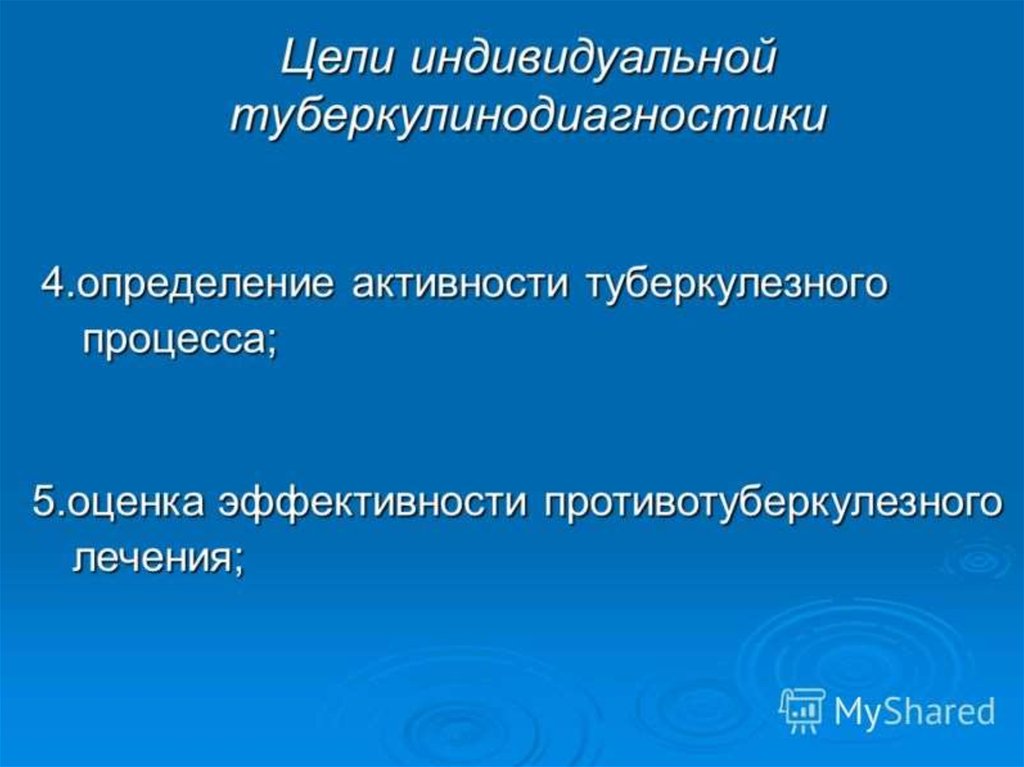 Цели индивидуальной туберкулинодиагностики

4.определение активности туберкулезного процесса;

5.оценка эффективности противотуберкулезного лечения;

MyShared